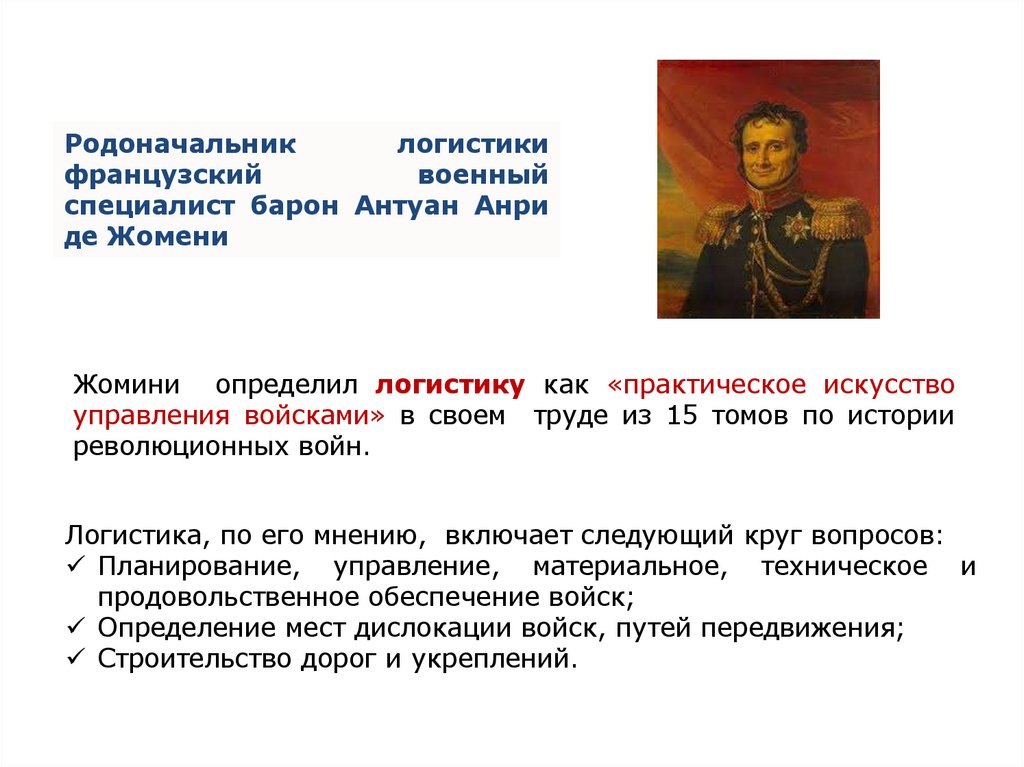 Родоначальник логистики французский военный специалист барон Антуан Анри де Жомени

Жомини определил логистику как «практическое искусство управления войсками» в своем труде из 15 томов по истории революционных войн.

Логистика, по его мнению, включает следующий круг вопросов:
✓ Планирование, управление, материальное, техническое и продовольственное обеспечение войск;
✓ Определение мест дислокации войск, путей передвижения;
✓ Строительство дорог и укреплений.